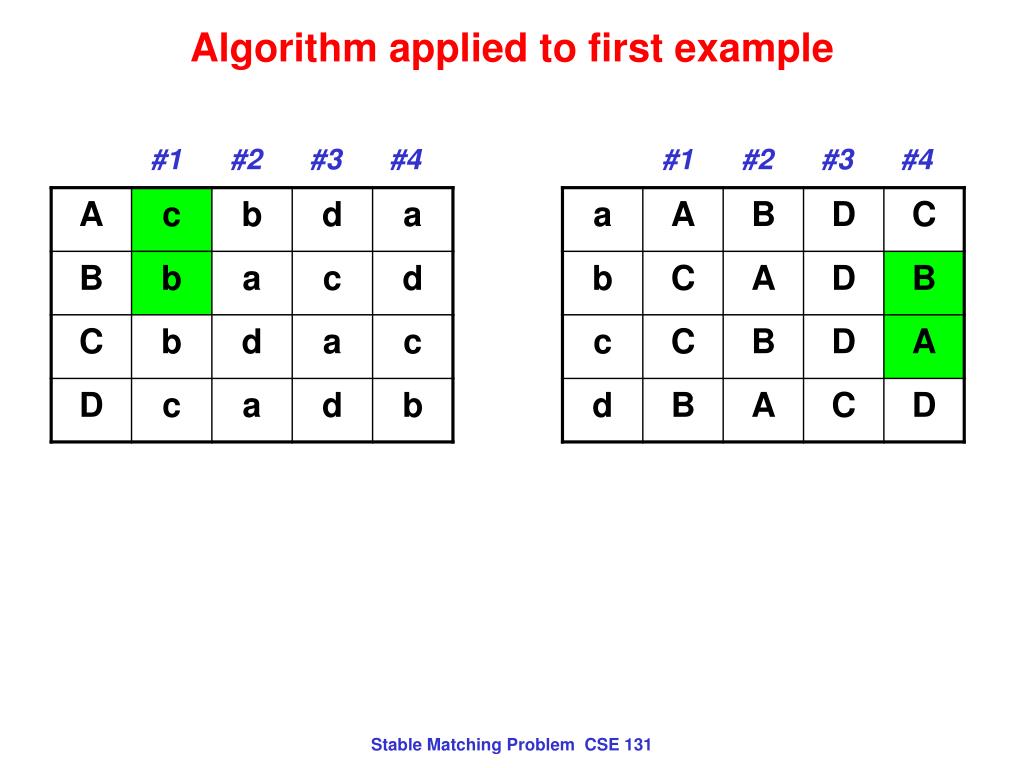 Algorithm applied to first example

|  | #1 | #2 | #3 | #4 |
|---|---|---|---|---|
| A | c | b | d | a |
| B | b | a | c | d |
| C | b | d | a | c |
| D | c | a | d | b |

|  | #1 | #2 | #3 | #4 |
|---|---|---|---|---|
| a | A | B | D | C |
| b | C | A | D | B |
| c | C | B | D | A |
| d | B | A | C | D |

Stable Matching Problem CSE 131